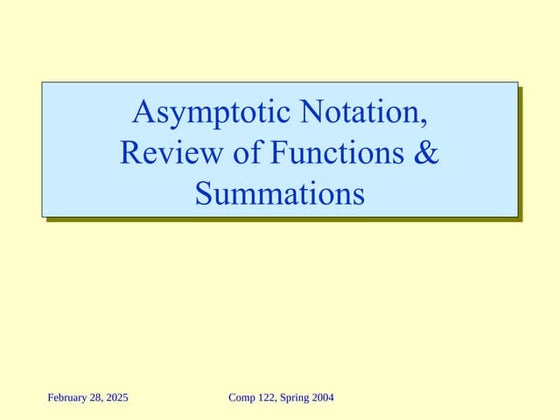 Asymptotic Notation, Review of Functions & Summations

February 28, 2025

Comp 122, Spring 2004